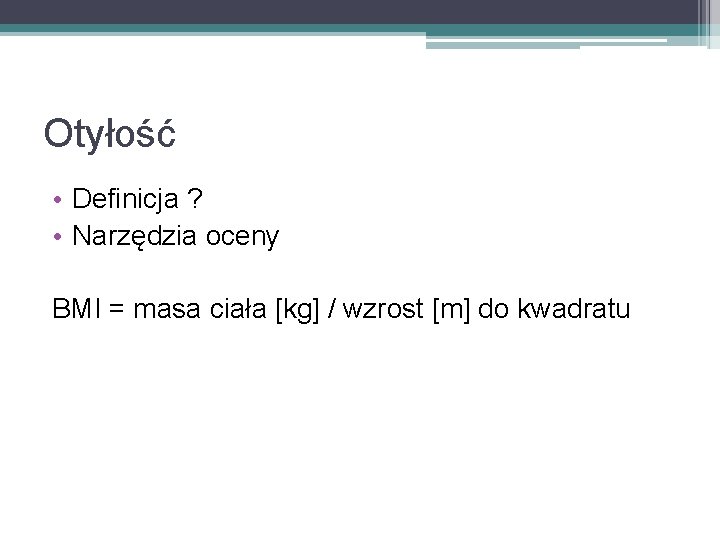 Otyłość

• Definicja ?
• Narzędzia oceny

BMI = masa ciała [kg] / wzrost [m] do kwadratu